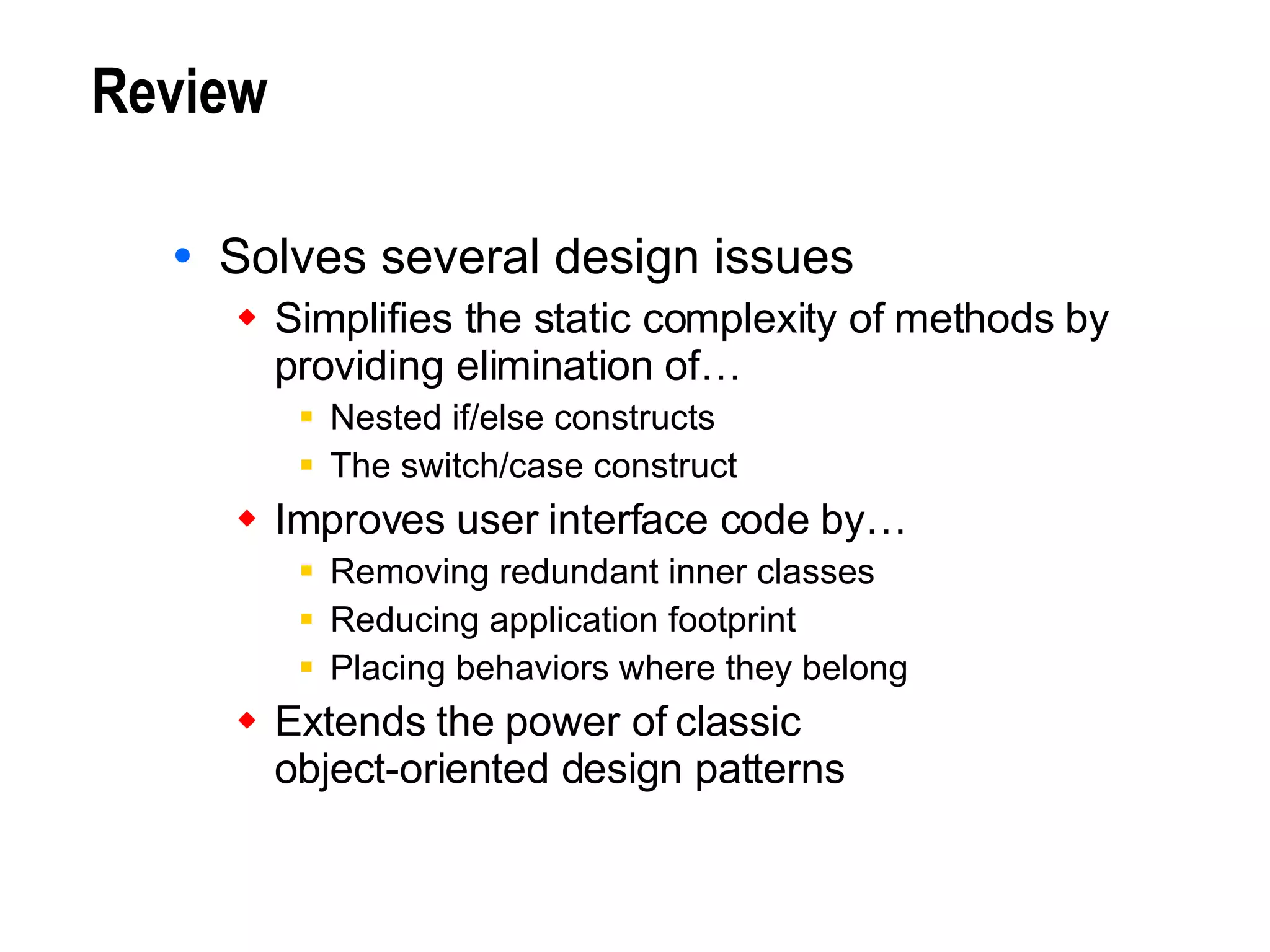 Review

• Solves several design issues
◆ Simplifies the static complexity of methods by providing elimination of…
▪ Nested if/else constructs
▪ The switch/case construct
◆ Improves user interface code by…
▪ Removing redundant inner classes
▪ Reducing application footprint
▪ Placing behaviors where they belong
◆ Extends the power of classic object-oriented design patterns